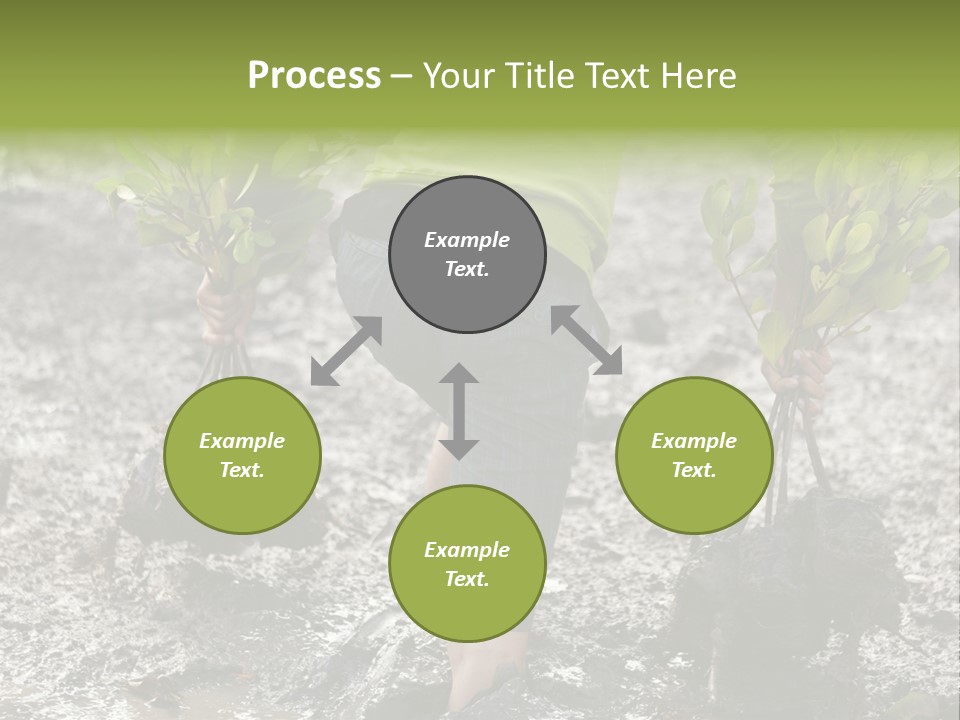 Process – Your Title Text Here

Example Text.

Example Text.

Example Text.

Example Text.